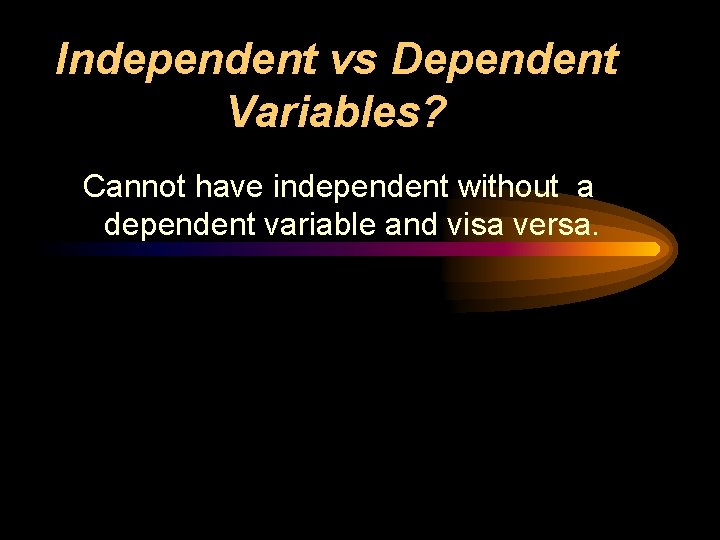 Independent vs Dependent Variables?

Cannot have independent without a dependent variable and visa versa.